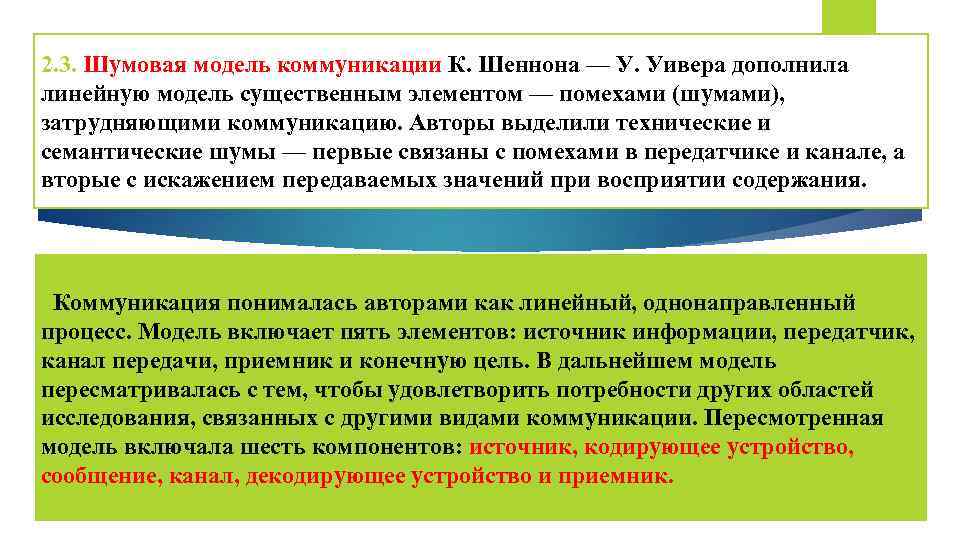 2.3. Шумовая модель коммуникации К. Шеннона — У. Уивера дополнила линейную модель существенным элементом — помехами (шумами), затрудняющими коммуникацию. Авторы выделили технические и семантические шумы — первые связаны с помехами в передатчике и канале, а вторые с искажением передаваемых значений при восприятии содержания.

Коммуникация понималась авторами как линейный, однонаправленный процесс. Модель включает пять элементов: источник информации, передатчик, канал передачи, приемник и конечную цель. В дальнейшем модель пересматривалась с тем, чтобы удовлетворить потребности других областей исследования, связанных с другими видами коммуникации. Пересмотренная модель включала шесть компонентов: источник, кодирующее устройство, сообщение, канал, декодирующее устройство и приемник.